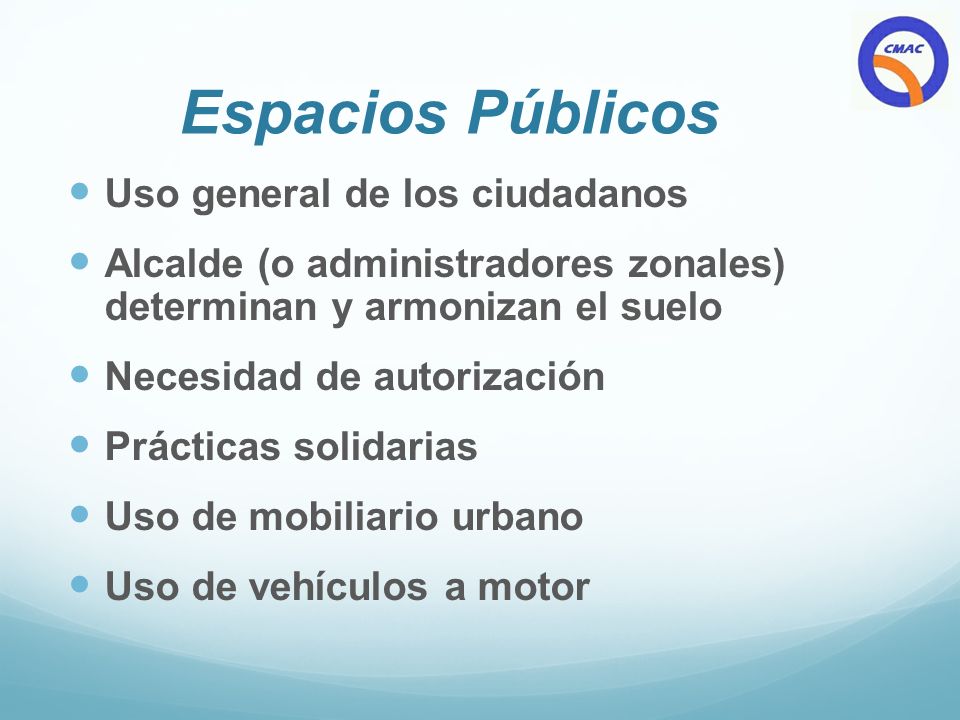 CMAC

Espacios Públicos

- Uso general de los ciudadanos
- Alcalde (o administradores zonales) determinan y armonizan el suelo
- Necesidad de autorización
- Prácticas solidarias
- Uso de mobiliario urbano
- Uso de vehículos a motor